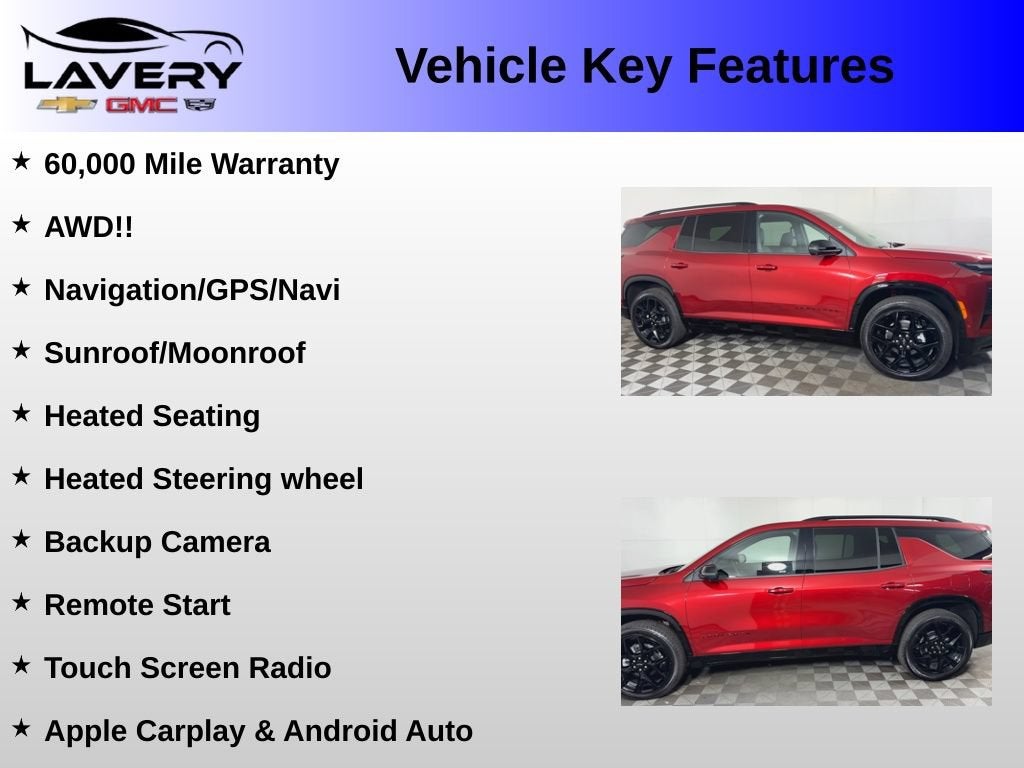 LAVERY
GMC

Vehicle Key Features

★ 60,000 Mile Warranty

★ AWD!!

★ Navigation/GPS/Navi

★ Sunroof/Moonroof

★ Heated Seating

★ Heated Steering wheel

★ Backup Camera

★ Remote Start

★ Touch Screen Radio

★ Apple Carplay & Android Auto